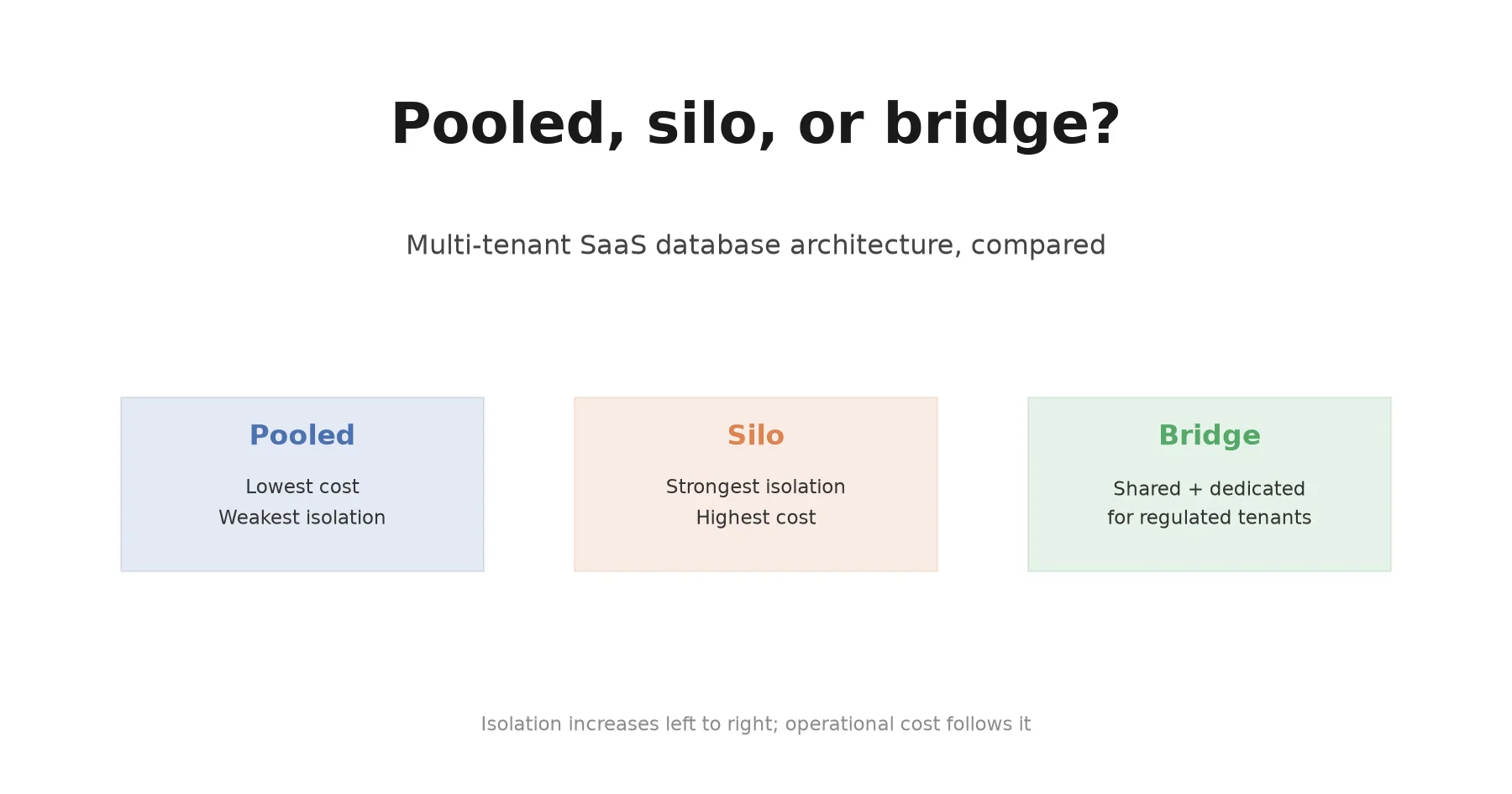 Pooled, silo, or bridge?

Multi-tenant SaaS database architecture, compared

Pooled

Lowest cost
Weakest isolation

Silo

Strongest isolation
Highest cost

Bridge

Shared + dedicated
for regulated tenants

Isolation increases left to right; operational cost follows it